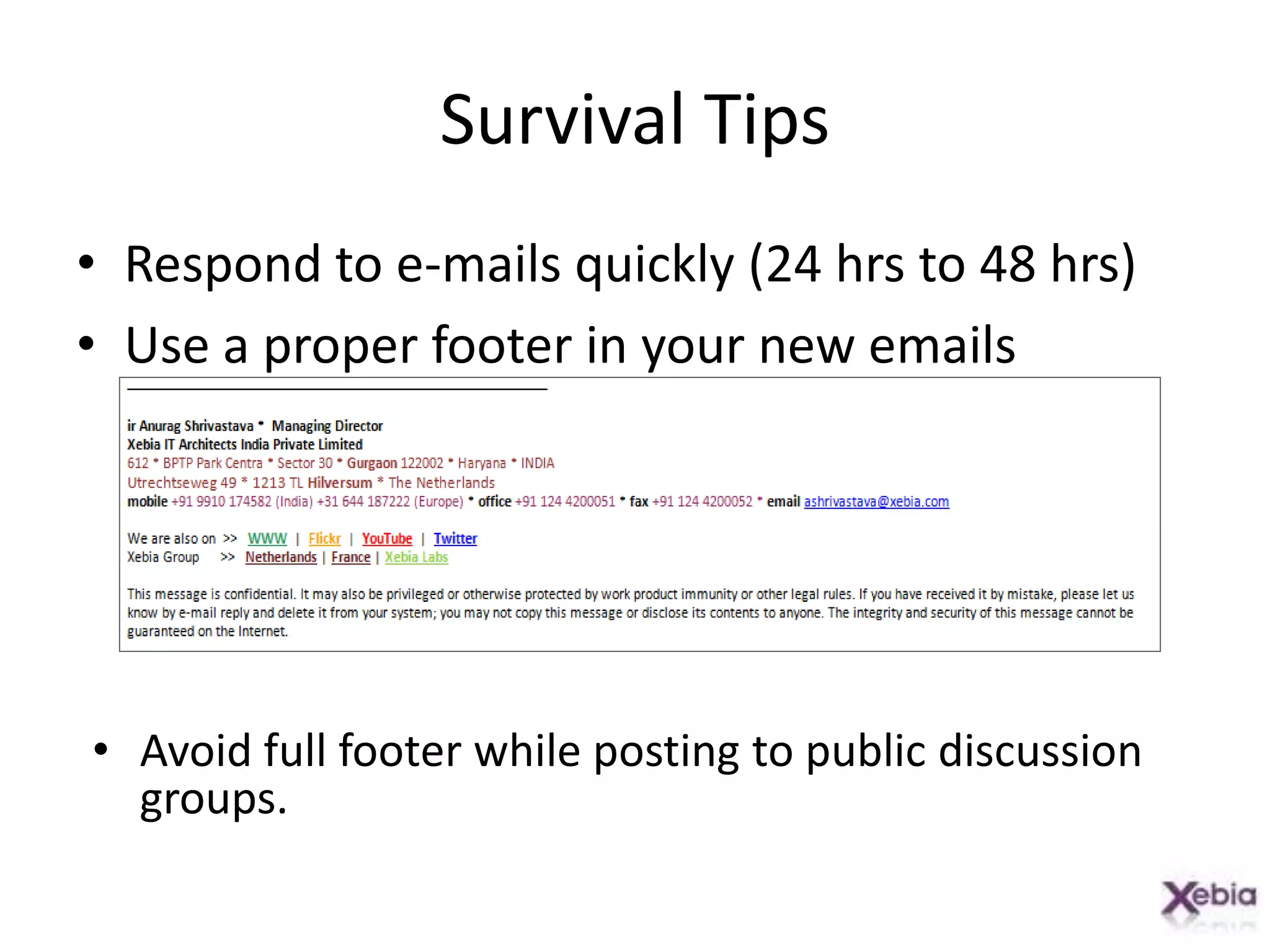 Survival Tips

• Respond to e-mails quickly (24 hrs to 48 hrs)
• Use a proper footer in your new emails

ir Anurag Shrivastava * Managing Director
Xebia IT Architects India Private Limited
612 * BPTP Park Centra * Sector 30 * Gurgaon 122002 * Haryana * INDIA
Utrechtseweg 49 * 1213 TL Hilversum * The Netherlands
mobile +91 9910 174582 (India) +31 644 187222 (Europe) * office +91 124 4200051 * fax +91 124 4200052 * email ashrivastava@xebia.com

We are also on >> WWW | Flickr | YouTube | Twitter
Xebia Group >> Netherlands | France | Xebia Labs

This message is confidential. It may also be privileged or otherwise protected by work product immunity or other legal rules. If you have received it by mistake, please let us know by e-mail reply and delete it from your system; you may not copy this message or disclose its contents to anyone. The integrity and security of this message cannot be guaranteed on the Internet.

• Avoid full footer while posting to public discussion groups.

Xebia